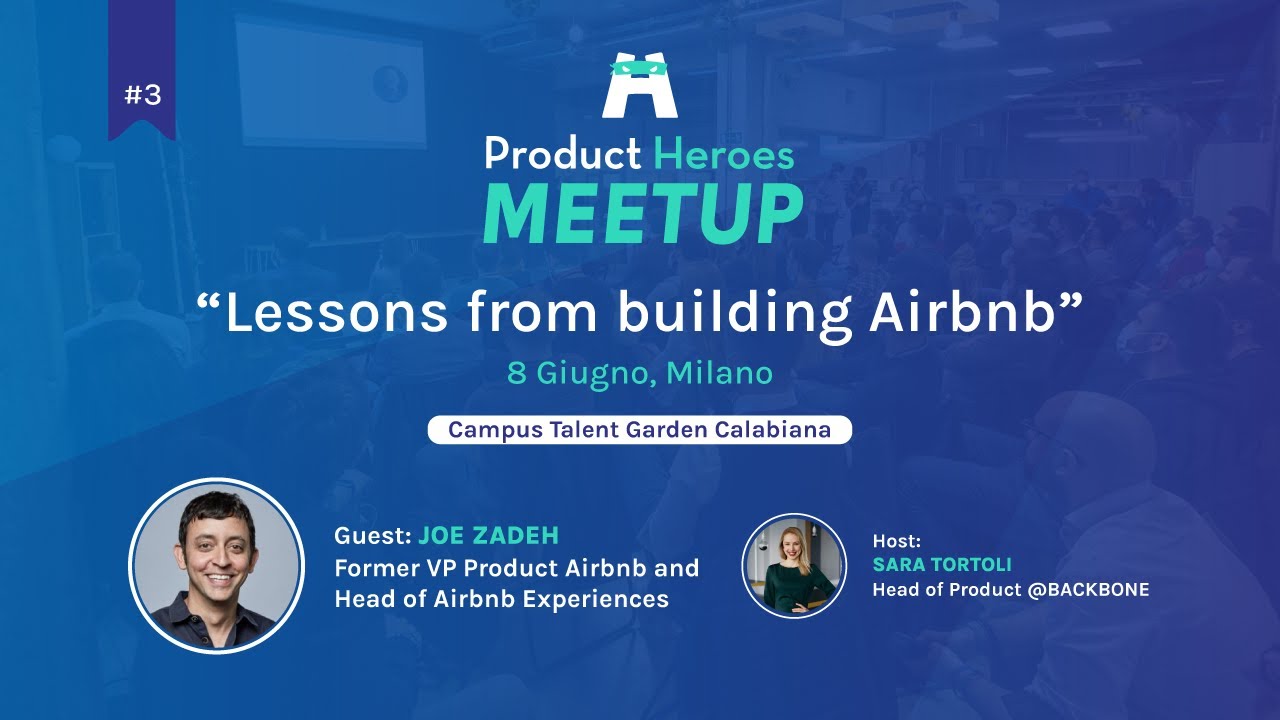 #3

Product Heroes
MEETUP

“Lessons from building Airbnb”

8 Giugno, Milano

Campus Talent Garden Calabiana

Guest: JOE ZADEH
Former VP Product Airbnb and Head of Airbnb Experiences

Host:
SARA TORTOLI
Head of Product @BACKBONE